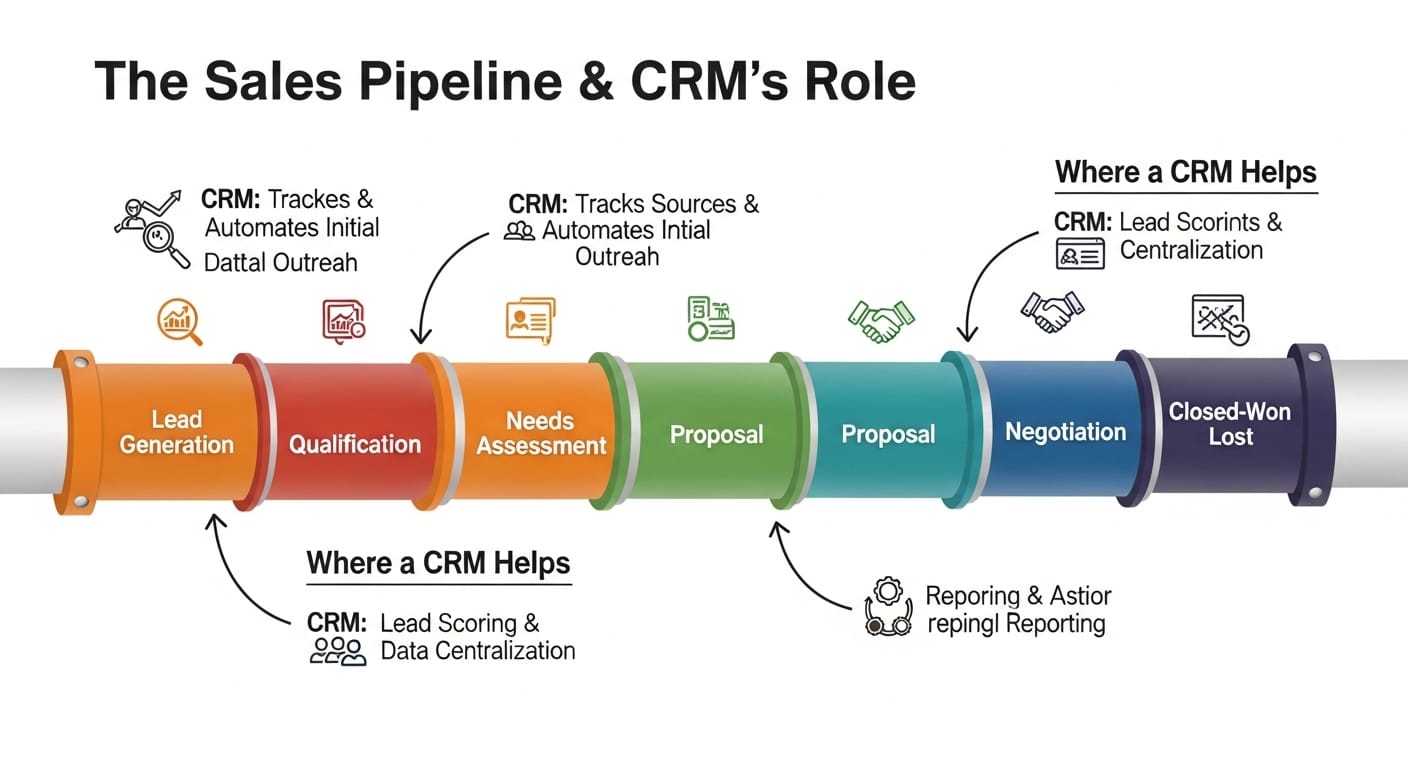 The Sales Pipeline & CRM's Role

CRM: Trackes & Automates Initial Dattal Outreah

CRM: Tracks Sources & Automates Intial Outreah

Where a CRM Helps

CRM: Lead Scorints & Centralization

Lead Generation

Qualification

Needs Assessment

Proposal

Proposal

Negotiation

Closed-Won Lost

Where a CRM Helps

CRM: Lead Scoring & Data Centralization

Reporing & Astior repingl Reporting